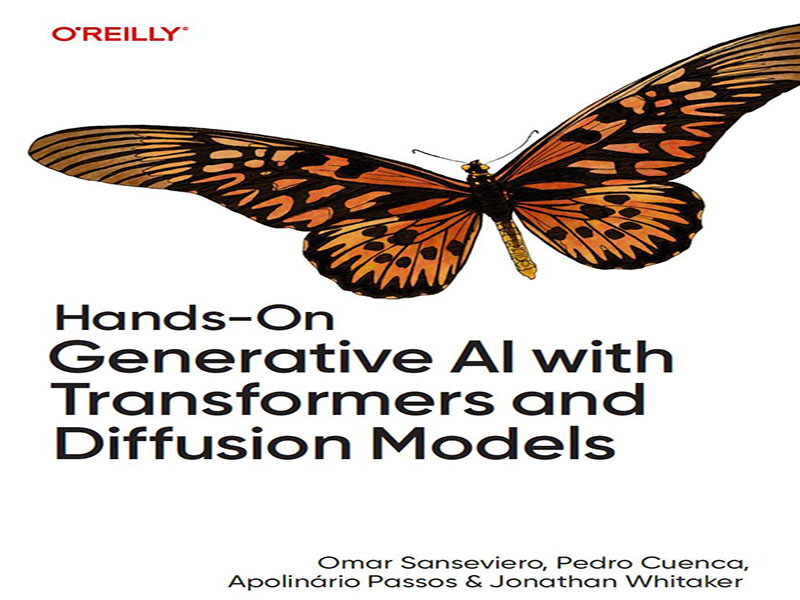 O'REILLY®

Hands-On
Generative AI with Transformers and Diffusion Models

Omar Sanseviero, Pedro Cuenca, Apolinário Passos & Jonathan Whitaker